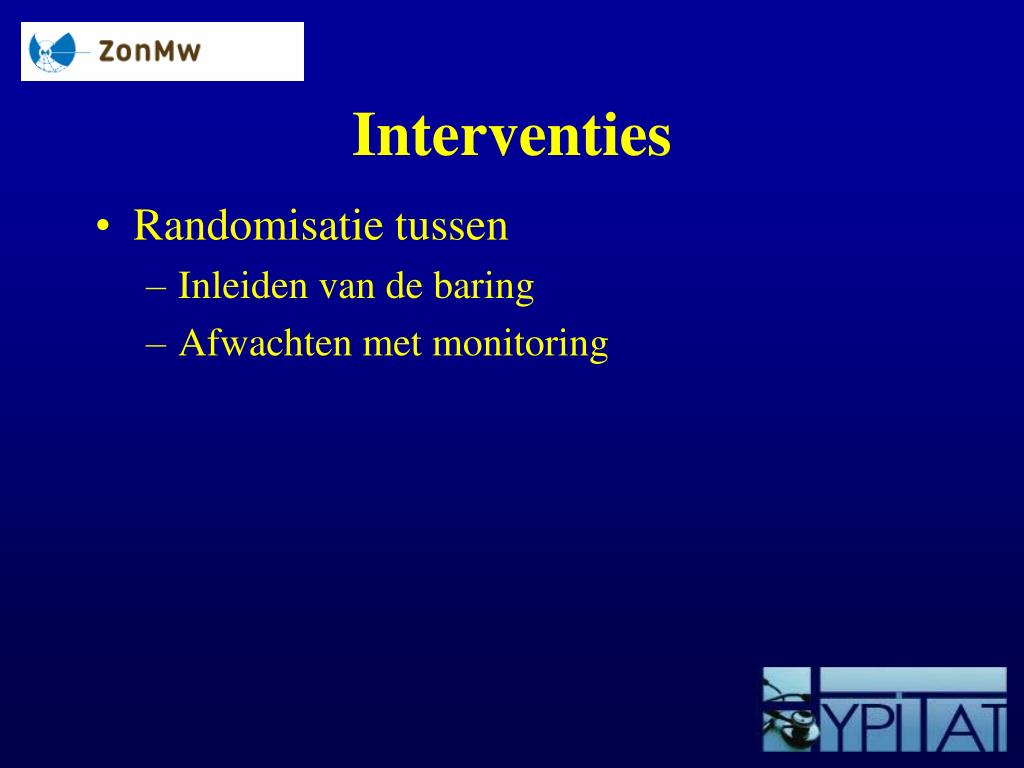 ZonMw

Interventies

• Randomisatie tussen
– Inleiden van de baring
– Afwachten met monitoring

HYPITAT